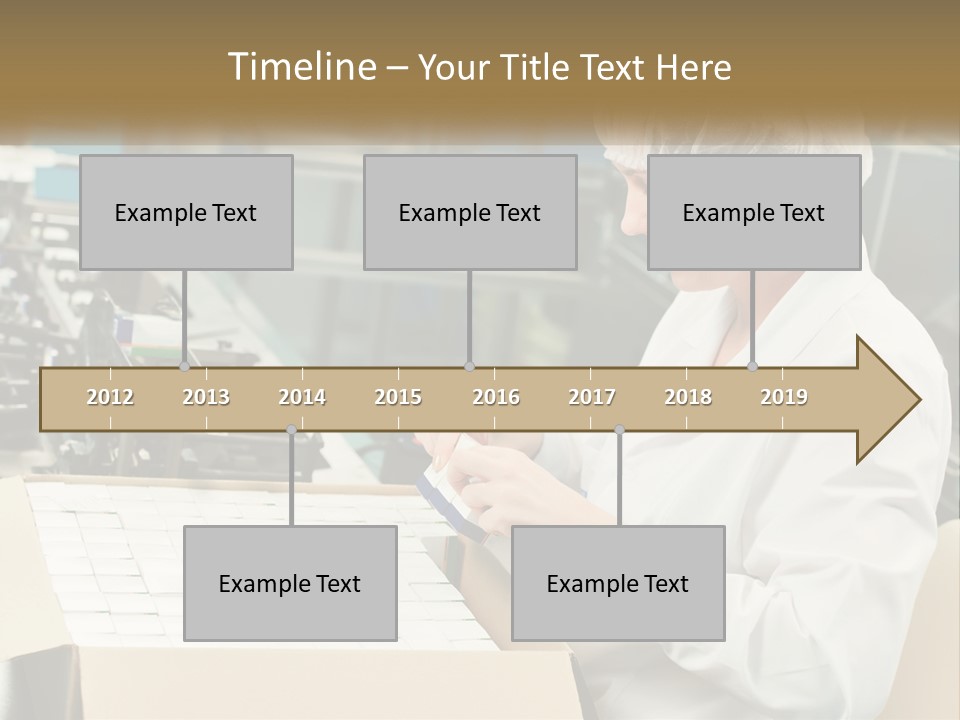 Timeline – Your Title Text Here

Example Text

Example Text

Example Text

2012 2013 2014 2015 2016 2017 2018 2019

Example Text

Example Text